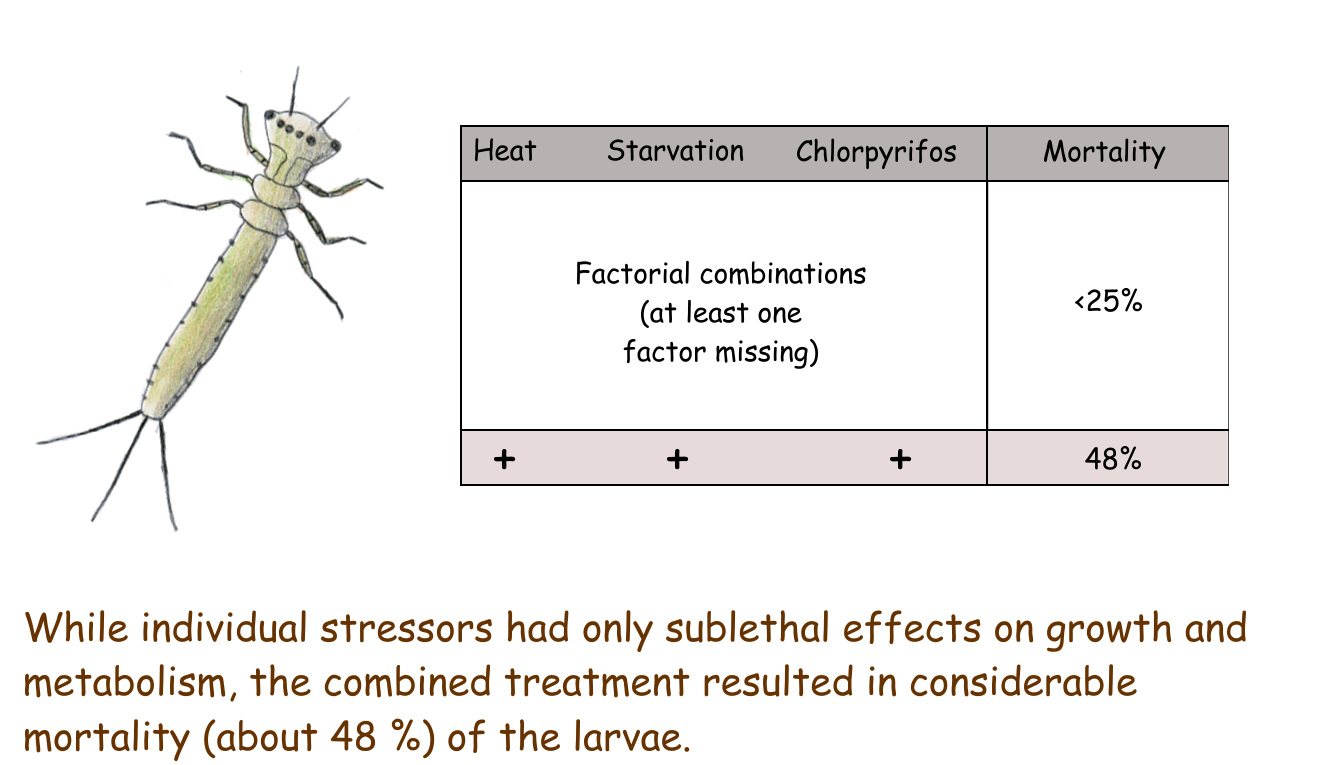 | Heat | Starvation | Chlorpyrifos | Mortality |
|---|---|---|---|
| Factorial combinations (at least one factor missing) | | | <25% |
| + | + | + | 48% |

While individual stressors had only sublethal effects on growth and metabolism, the combined treatment resulted in considerable mortality (about 48 %) of the larvae.